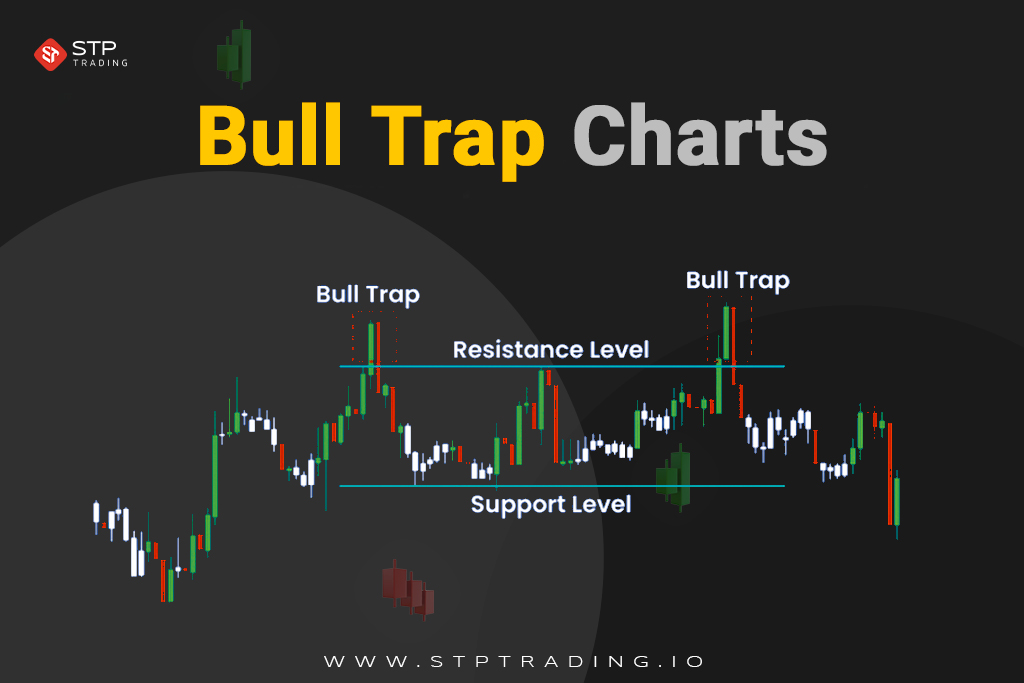 STP TRADING

Bull Trap Charts

Bull Trap

Bull Trap

Resistance Level

Support Level

WWW.STPTRADING.IO